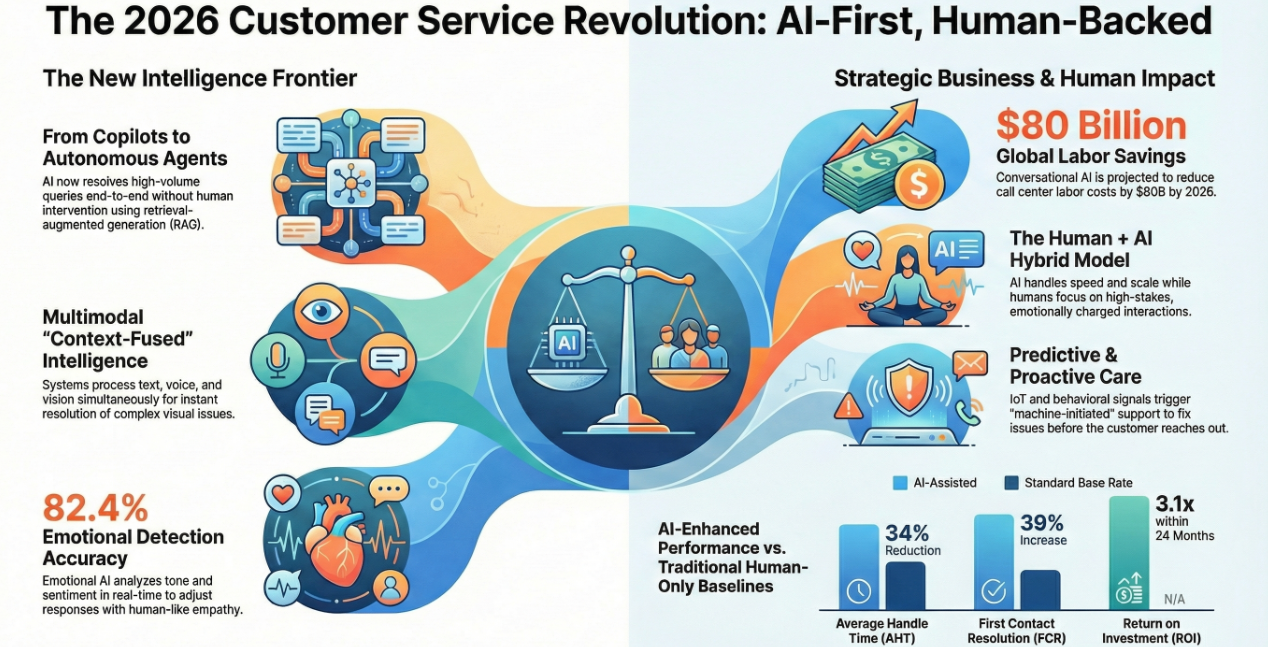 The 2026 Customer Service Revolution: AI-First, Human-Backed

The New Intelligence Frontier

From Copilots to Autonomous Agents

AI now resolves high-volume queries end-to-end without human intervention using retrieval-augmented generation (RAG).

Multimodal "Context-Fused" Intelligence

Systems process text, voice, and vision simultaneously for instant resolution of complex visual issues.

82.4%

Emotional Detection Accuracy

Emotional AI analyzes tone and sentiment in real-time to adjust responses with human-like empathy.

AI

Strategic Business & Human Impact

$80 Billion

Global Labor Savings

Conversational AI is projected to reduce call center labor costs by $80B by 2026.

AI

The Human + AI Hybrid Model

AI handles speed and scale while humans focus on high-stakes, emotionally charged interactions.

Predictive & Proactive Care

IoT and behavioral signals trigger "machine-initiated" support to fix issues before the customer reaches out.

AI-Assisted Standard Base Rate

AI-Enhanced Performance vs. Traditional Human-Only Baselines

34% Reduction

39% Increase

3.1x within 24 Months

N/A

Average Handle Time (AHT)

First Contact Resolution (FCR)

Return on Investment (ROI)